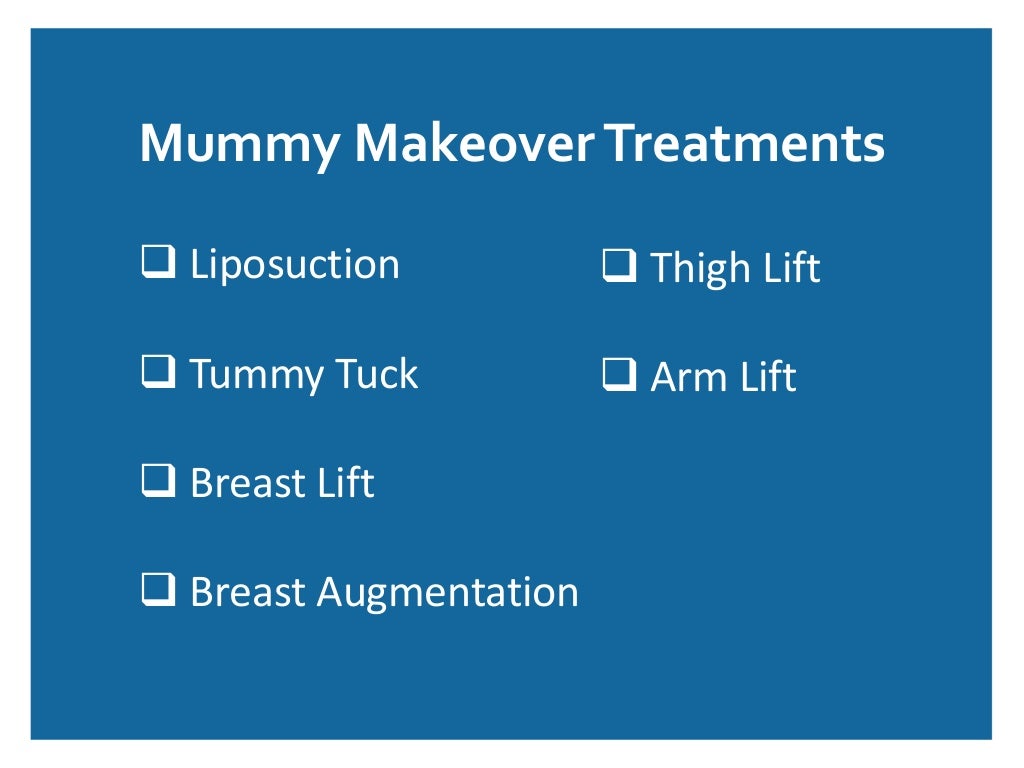 Mummy Makeover Treatments

❑ Liposuction

❑ Tummy Tuck

❑ Breast Lift

❑ Breast Augmentation

❑ Thigh Lift

❑ Arm Lift